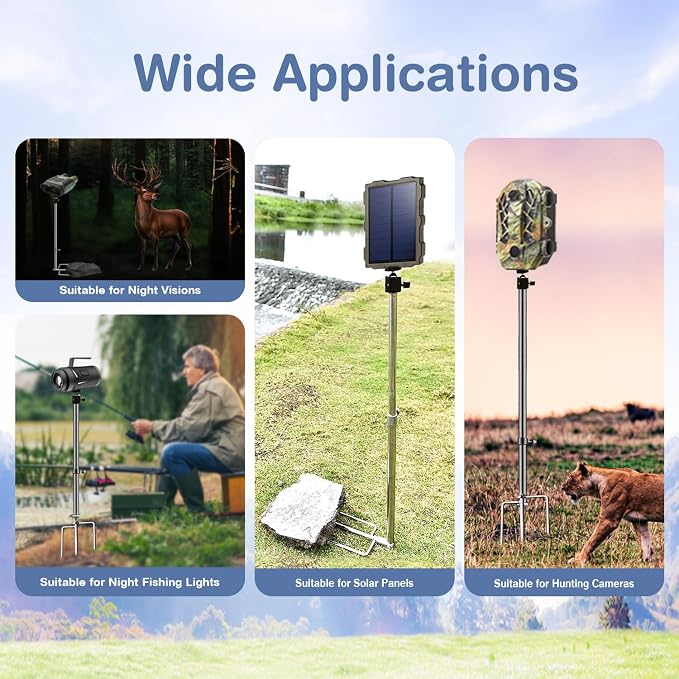 Wide Applications

Suitable for Night Visions

Suitable for Night Fishing Lights

Suitable for Solar Panels

Suitable for Hunting Cameras